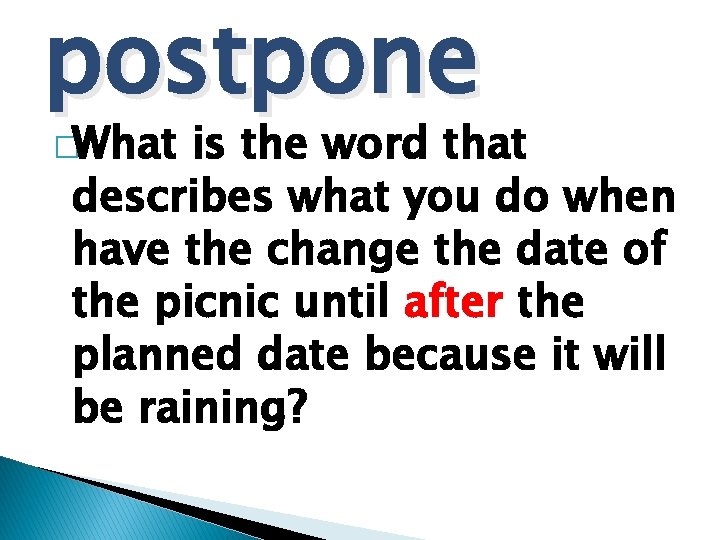 postpone

What is the word that describes what you do when have the change the date of the picnic until after the planned date because it will be raining?